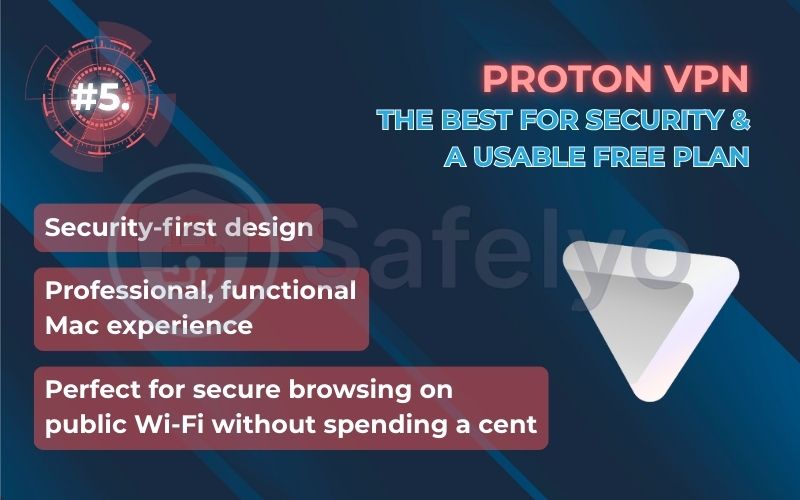 #5.

PROTON VPN
THE BEST FOR SECURITY & A USABLE FREE PLAN

Security-first design

Professional, functional Mac experience

Perfect for secure browsing on public Wi-Fi without spending a cent

Safelyo